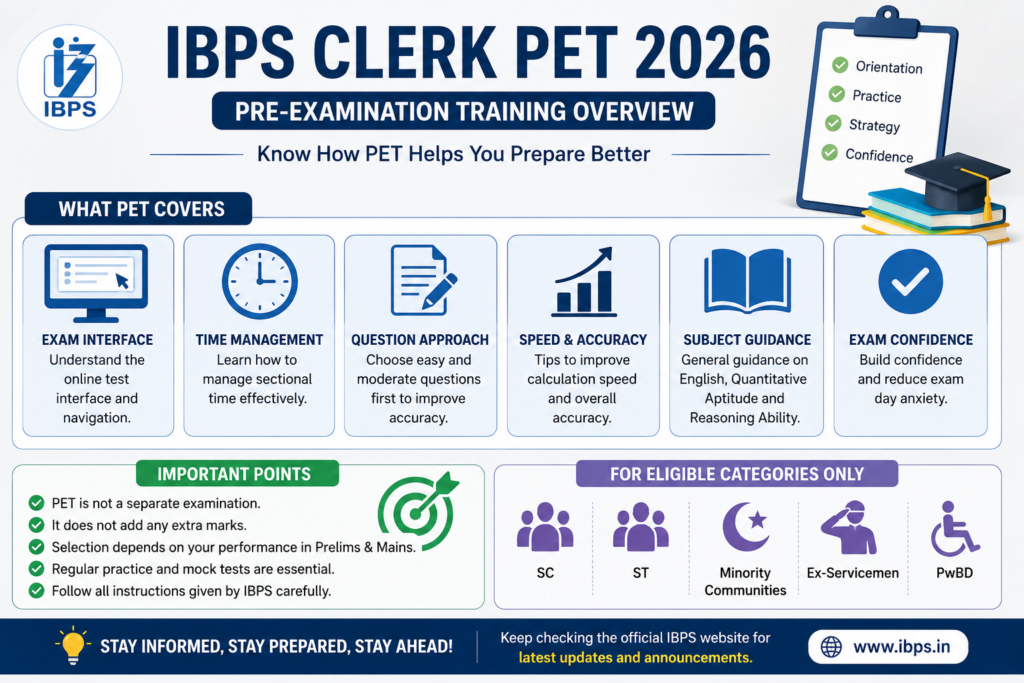 IBPS

IBPS CLERK PET 2026

PRE-EXAMINATION TRAINING OVERVIEW

Know How PET Helps You Prepare Better

Orientation
Practice
Strategy
Confidence

WHAT PET COVERS

EXAM INTERFACE
Understand the online test interface and navigation.

TIME MANAGEMENT
Learn how to manage sectional time effectively.

QUESTION APPROACH
Choose easy and moderate questions first to improve accuracy.

SPEED & ACCURACY
Tips to improve calculation speed and overall accuracy.

SUBJECT GUIDANCE
General guidance on English, Quantitative Aptitude and Reasoning Ability.

EXAM CONFIDENCE
Build confidence and reduce exam day anxiety.

IMPORTANT POINTS

PET is not a separate examination.
It does not add any extra marks.
Selection depends on your performance in Prelims & Mains.
Regular practice and mock tests are essential.
Follow all instructions given by IBPS carefully.

FOR ELIGIBLE CATEGORIES ONLY

SC
ST
Minority Communities
Ex-Servicemen
PwBD

STAY INFORMED, STAY PREPARED, STAY AHEAD!

Keep checking the official IBPS website for latest updates and announcements.

www.ibps.in